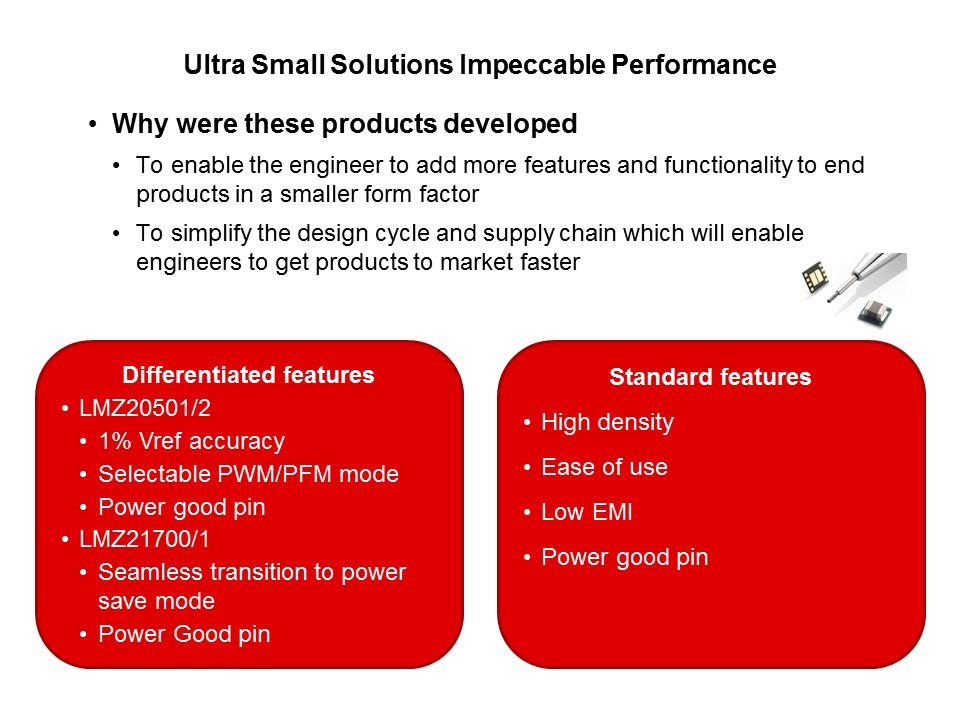 Ultra Small Solutions Impeccable Performance

• Why were these products developed
  • To enable the engineer to add more features and functionality to end products in a smaller form factor
  • To simplify the design cycle and supply chain which will enable engineers to get products to market faster

Differentiated features
• LMZ20501/2
  • 1% Vref accuracy
  • Selectable PWM/PFM mode
  • Power good pin
• LMZ21700/1
  • Seamless transition to power save mode
  • Power Good pin

Standard features
• High density
• Ease of use
• Low EMI
• Power good pin